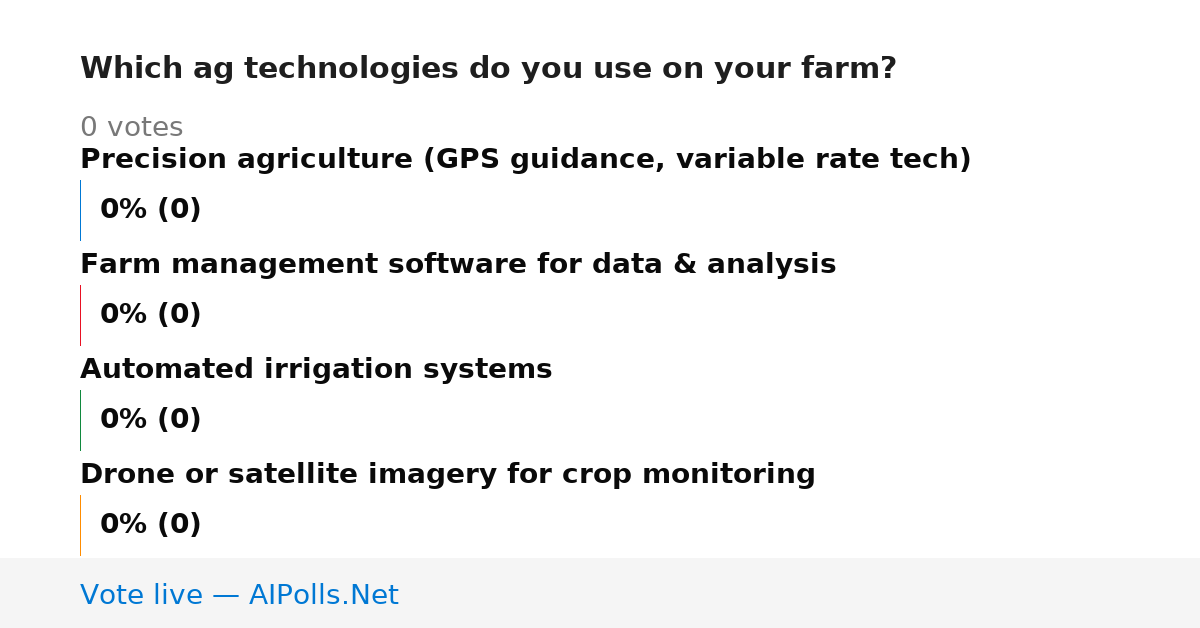 Which ag technologies do you use on your farm?

0 votes

Precision agriculture (GPS guidance, variable rate tech)

0% (0)

Farm management software for data & analysis

0% (0)

Automated irrigation systems

0% (0)

Drone or satellite imagery for crop monitoring

0% (0)

Vote live — AIPolls.Net